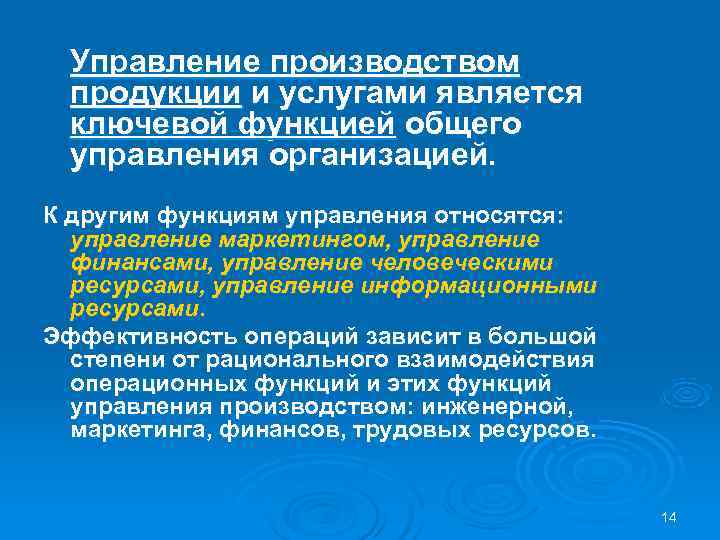 Управление производством продукции и услугами является ключевой функцией общего управления организацией.

К другим функциям управления относятся: управление маркетингом, управление финансами, управление человеческими ресурсами, управление информационными ресурсами.

Эффективность операций зависит в большой степени от рационального взаимодействия операционных функций и этих функций управления производством: инженерной, маркетинга, финансов, трудовых ресурсов.

14